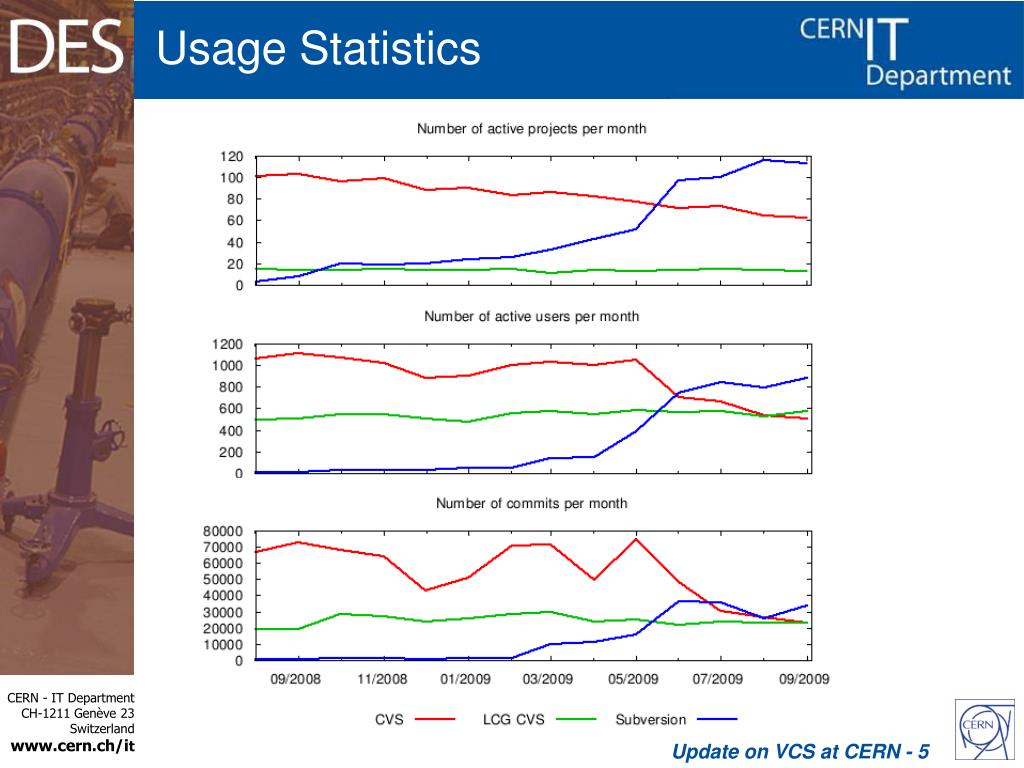 DES

Usage Statistics

CERN IT Department

Number of active projects per month

120
100
80
60
40
20
0

Number of active users per month

1200
1000
800
600
400
200
0

Number of commits per month

80000
70000
60000
50000
40000
30000
20000
10000
0

09/2008 11/2008 01/2009 03/2009 05/2009 07/2009 09/2009

CVS LCG CVS Subversion

CERN - IT Department
CH-1211 Genève 23
Switzerland
www.cern.ch/it

Update on VCS at CERN - 5

CERN